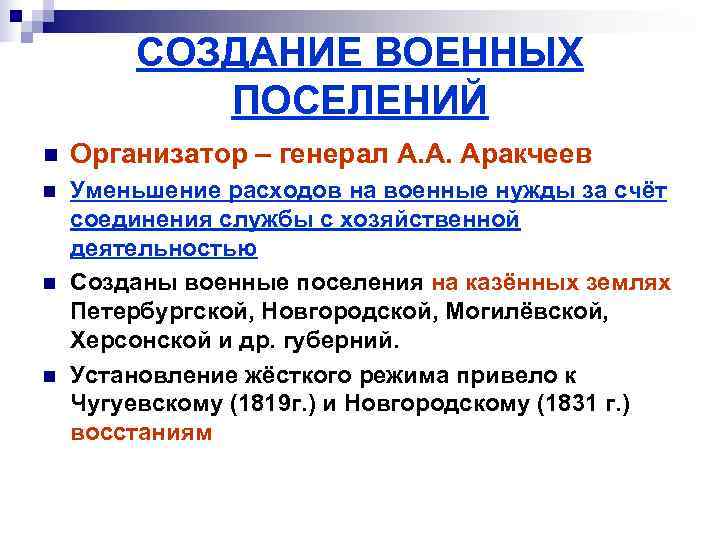 СОЗДАНИЕ ВОЕННЫХ ПОСЕЛЕНИЙ

Организатор – генерал А.А. Аракчеев

Уменьшение расходов на военные нужды за счёт соединения службы с хозяйственной деятельностью

Созданы военные поселения на казённых землях Петербургской, Новгородской, Могилёвской, Херсонской и др. губерний.

Установление жёсткого режима привело к Чугуевскому (1819г.) и Новгородскому (1831 г.) восстаниям